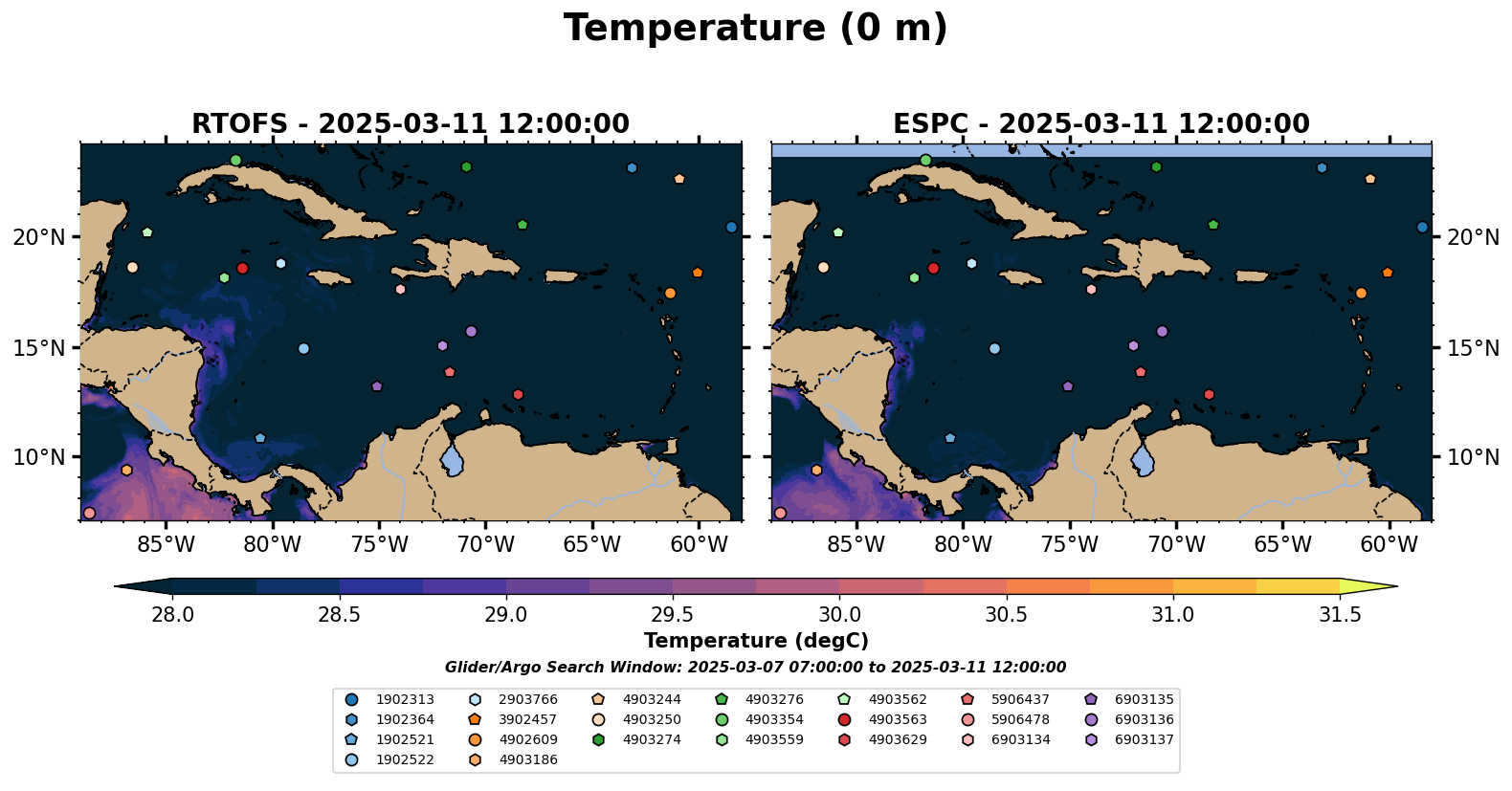 Temperature (0 m)

RTOFS - 2025-03-11 12:00:00

20°N
15°N
10°N
85°W 80°W 75°W 70°W 65°W 60°W

ESPC - 2025-03-11 12:00:00

20°N
15°N
10°N
85°W 80°W 75°W 70°W 65°W 60°W

28.0 28.5 29.0 29.5 30.0 30.5 31.0 31.5
Temperature (degC)

Glider/Argo Search Window: 2025-03-07 07:00:00 to 2025-03-11 12:00:00

1902313
1902364
1902521
1902522
2903766
3902457
4902609
4903186
4903244
4903250
4903274
4903276
4903354
4903559
4903562
4903563
4903629
5906437
5906478
6903134
6903135
6903136
6903137